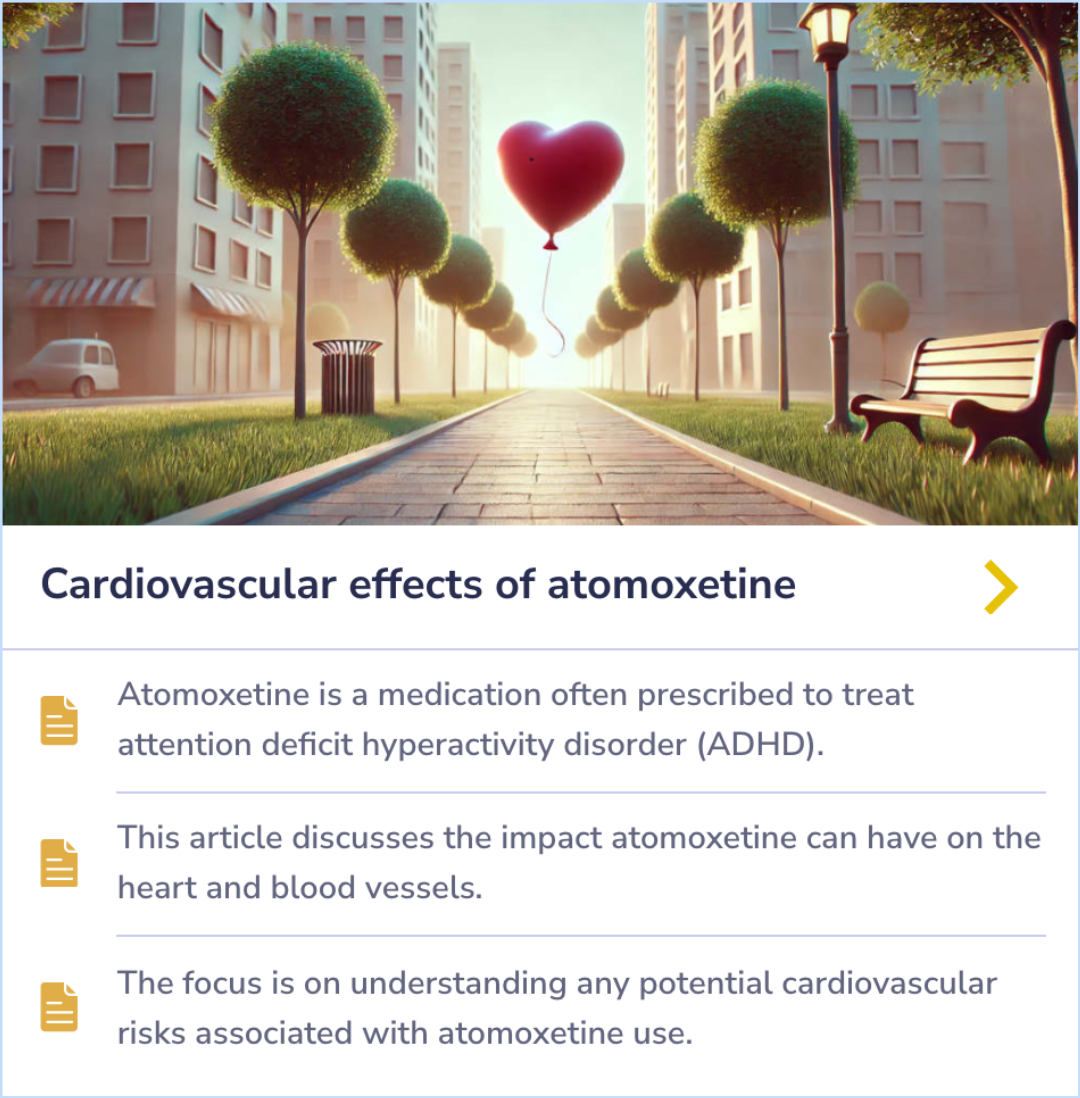 Cardiovascular effects of atomoxetine

Atomoxetine is a medication often prescribed to treat attention deficit hyperactivity disorder (ADHD).

This article discusses the impact atomoxetine can have on the heart and blood vessels.

The focus is on understanding any potential cardiovascular risks associated with atomoxetine use.